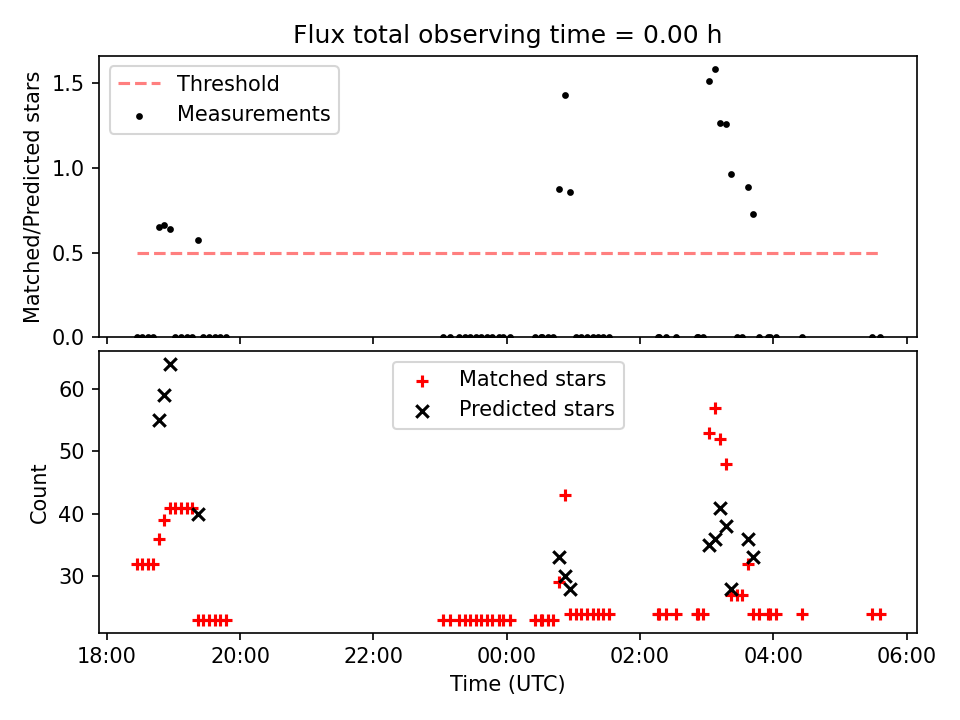 Flux total observing time = 0.00 h

Threshold
Measurements

Matched/Predicted stars

1.5
1.0
0.5
0.0

Matched stars
Predicted stars

Count

60
50
40
30

18:00
20:00
22:00
00:00
02:00
04:00
06:00

Time (UTC)